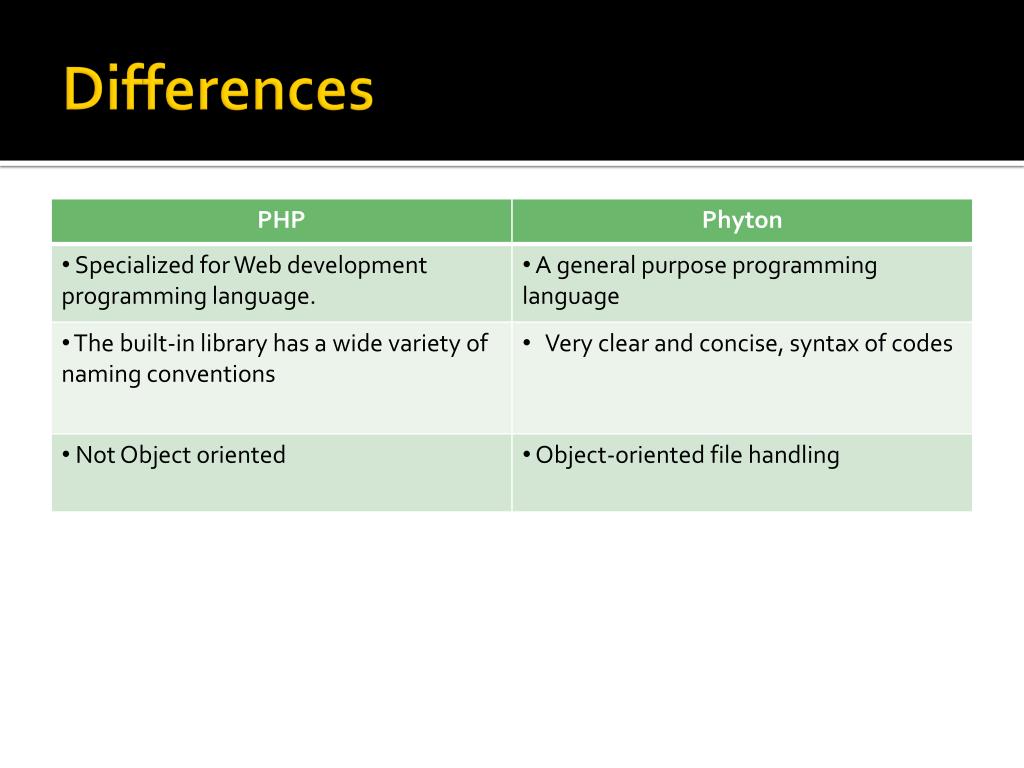 Differences

| PHP | Phyton |
|---|---|
| • Specialized for Web development programming language. | • A general purpose programming language |
| • The built-in library has a wide variety of naming conventions | • Very clear and concise, syntax of codes |
| • Not Object oriented | • Object-oriented file handling |